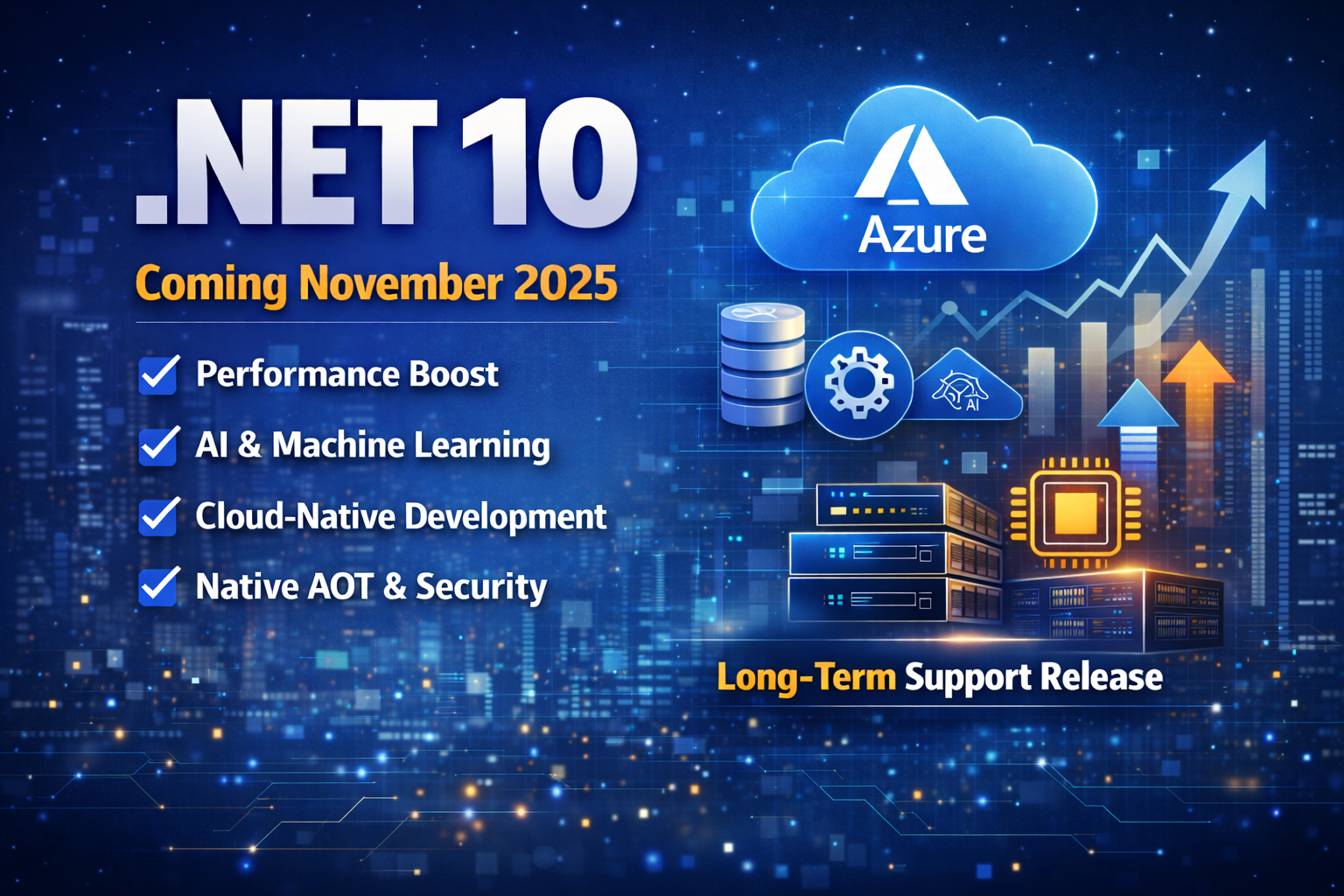 .NET 10

Coming November 2025

Performance Boost

AI & Machine Learning

Cloud-Native Development

Native AOT & Security

Azure

AI

Long-Term Support Release